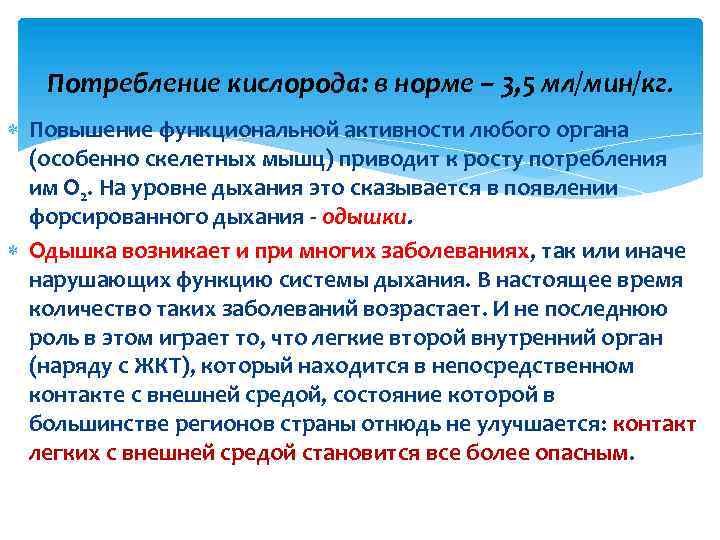 Потребление кислорода: в норме – 3,5 мл/мин/кг.

Повышение функциональной активности любого органа (особенно скелетных мышц) приводит к росту потребления им $O_2$. На уровне дыхания это сказывается в появлении форсированного дыхания - одышки.

Одышка возникает и при многих заболеваниях, так или иначе нарушающих функцию системы дыхания. В настоящее время количество таких заболеваний возрастает. И не последнюю роль в этом играет то, что легкие второй внутренний орган (наряду с ЖКТ), который находится в непосредственном контакте с внешней средой, состояние которой в большинстве регионов страны отнюдь не улучшается: контакт легких с внешней средой становится все более опасным.